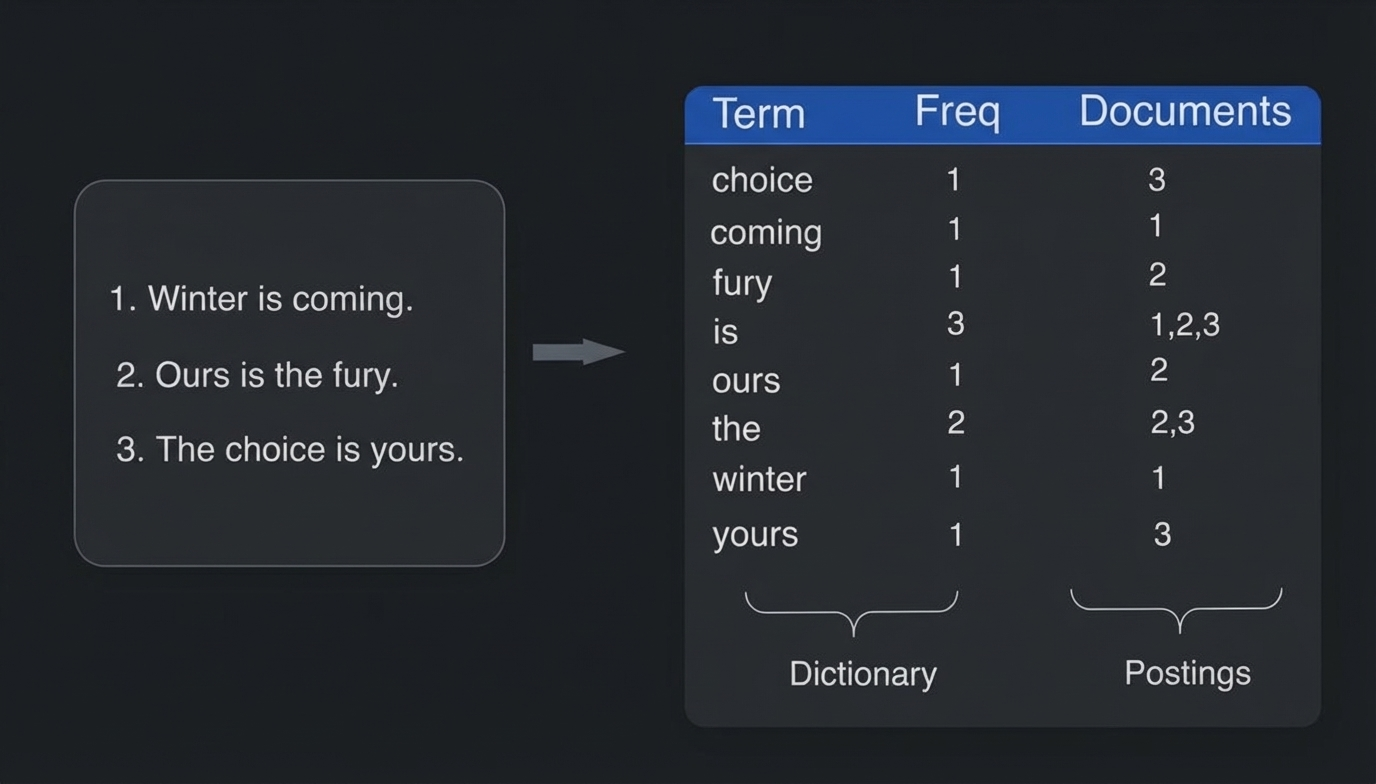 1. Winter is coming.

2. Ours is the fury.

3. The choice is yours.

| Term | Freq | Documents |
|---|---|---|
| choice | 1 | 3 |
| coming | 1 | 1 |
| fury | 1 | 2 |
| is | 3 | 1,2,3 |
| ours | 1 | 2 |
| the | 2 | 2,3 |
| winter | 1 | 1 |
| yours | 1 | 3 |

Dictionary

Postings